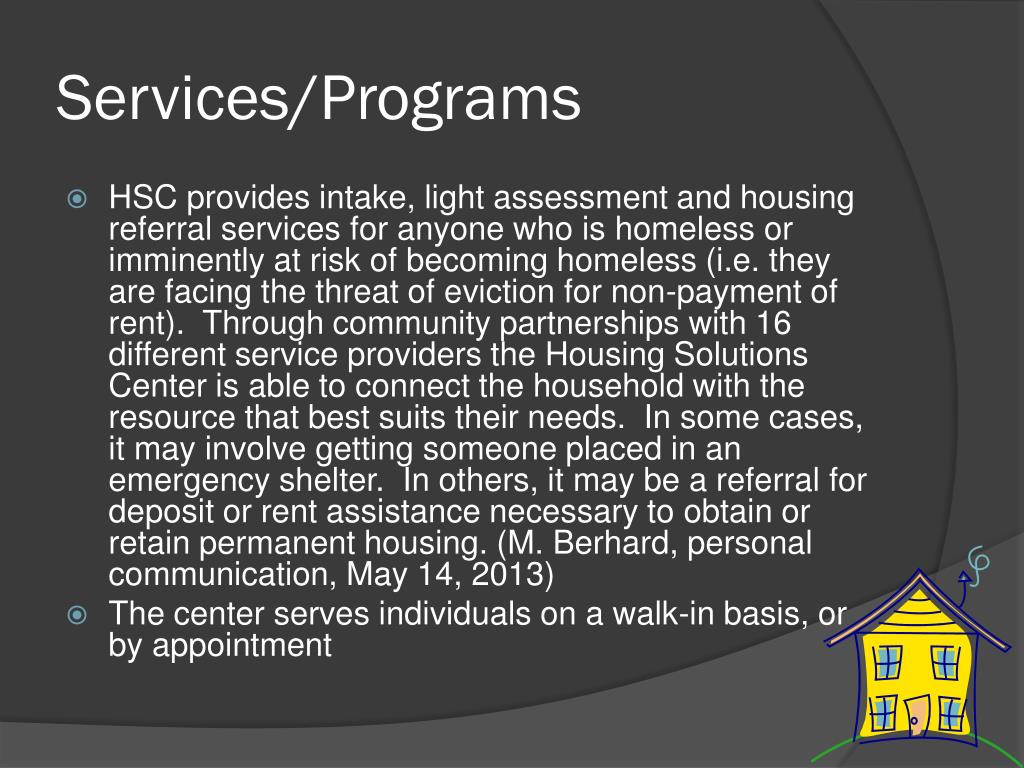 Services/Programs

HSC provides intake, light assessment and housing referral services for anyone who is homeless or imminently at risk of becoming homeless (i.e. they are facing the threat of eviction for non-payment of rent). Through community partnerships with 16 different service providers the Housing Solutions Center is able to connect the household with the resource that best suits their needs. In some cases, it may involve getting someone placed in an emergency shelter. In others, it may be a referral for deposit or rent assistance necessary to obtain or retain permanent housing. (M. Berhard, personal communication, May 14, 2013)

The center serves individuals on a walk-in basis, or by appointment